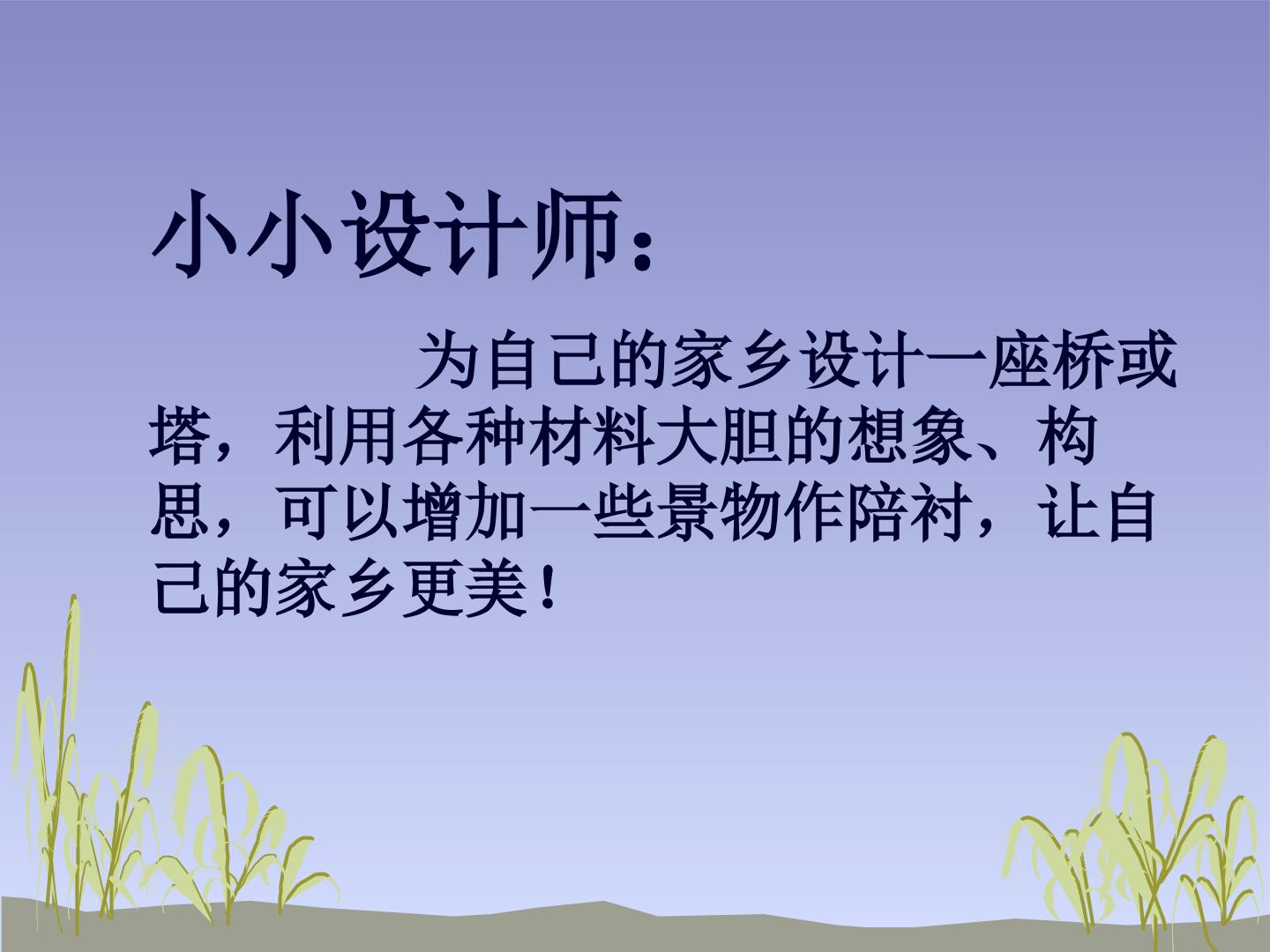 小小设计师：

为自己的家乡设计一座桥或塔，利用各种材料大胆的想象、构思，可以增加一些景物作陪衬，让自己的家乡更美！